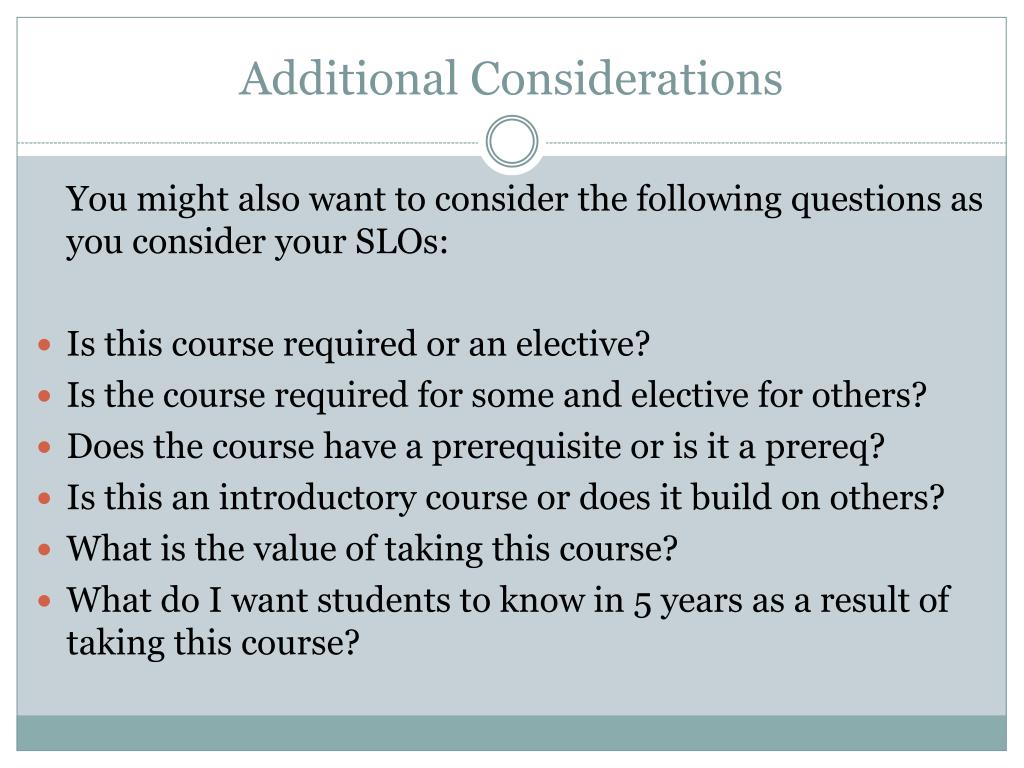 Additional Considerations

You might also want to consider the following questions as you consider your SLOs:

- Is this course required or an elective?
- Is the course required for some and elective for others?
- Does the course have a prerequisite or is it a prereq?
- Is this an introductory course or does it build on others?
- What is the value of taking this course?
- What do I want students to know in 5 years as a result of taking this course?